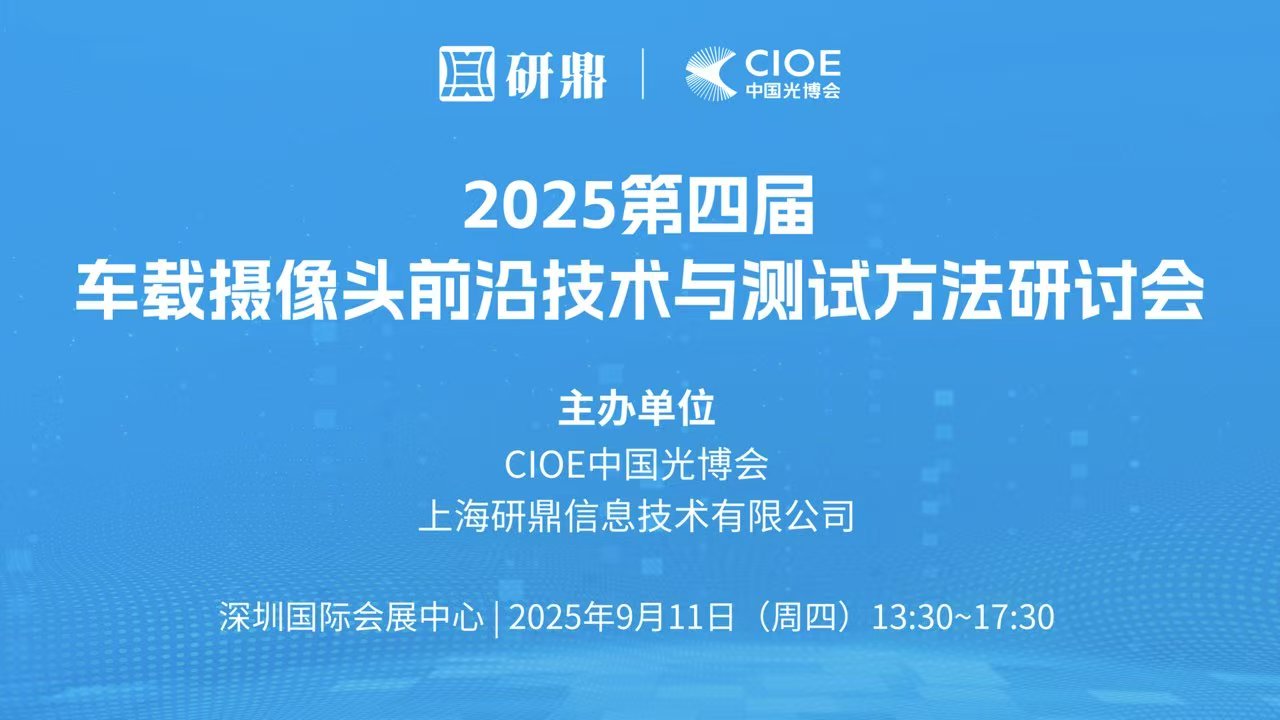 研鼎 | CIOE 中国光博会

2025第四届
车载摄像头前沿技术与测试方法研讨会

主办单位
CIOE中国光博会
上海研鼎信息技术有限公司

深圳国际会展中心 | 2025年9月11日（周四）13:30~17:30